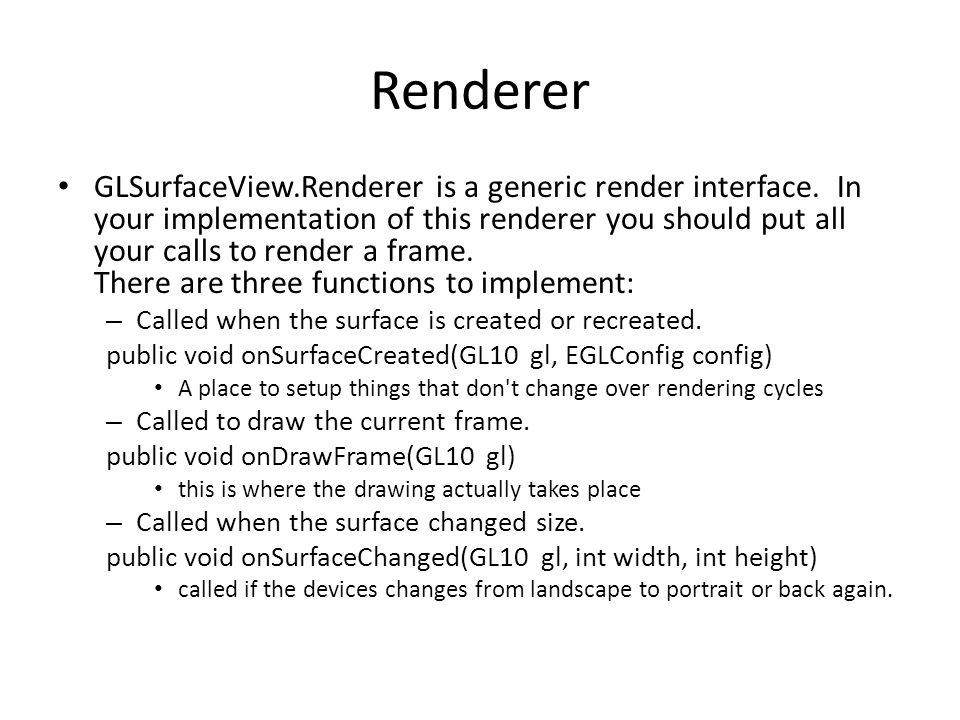 Renderer

• GLSurfaceView.Renderer is a generic render interface. In your implementation of this renderer you should put all your calls to render a frame.
There are three functions to implement:

– Called when the surface is created or recreated.
public void onSurfaceCreated(GL10 gl, EGLConfig config)
• A place to setup things that don't change over rendering cycles

– Called to draw the current frame.
public void onDrawFrame(GL10 gl)
• this is where the drawing actually takes place

– Called when the surface changed size.
public void onSurfaceChanged(GL10 gl, int width, int height)
• called if the devices changes from landscape to portrait or back again.